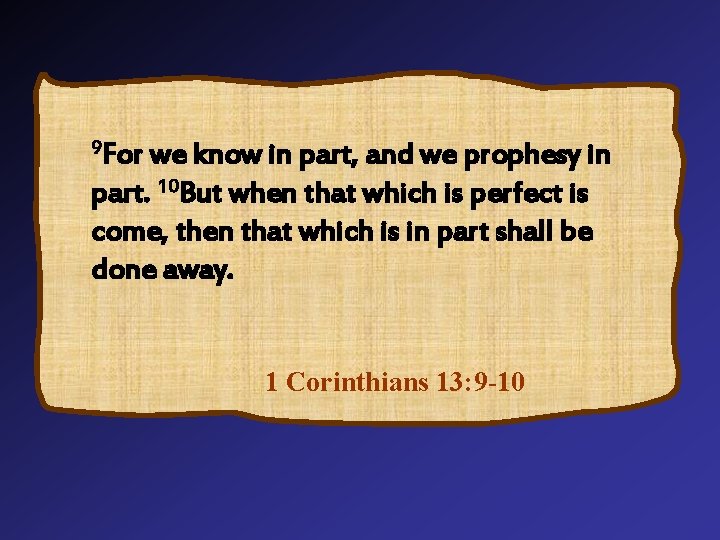 $^{9}$For we know in part, and we prophesy in part. $^{10}$But when that which is perfect is come, then that which is in part shall be done away.

1 Corinthians 13:9-10